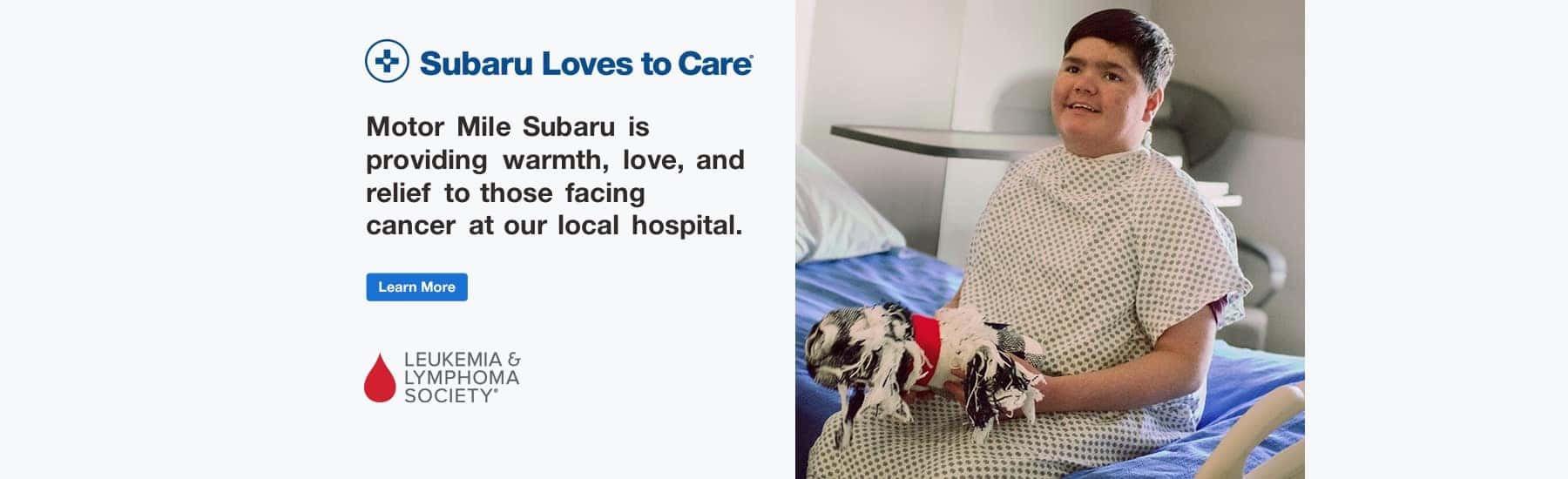 Subaru Loves to Care®

Motor Mile Subaru is providing warmth, love, and relief to those facing cancer at our local hospital.

Learn More

LEUKEMIA & LYMPHOMA SOCIETY®